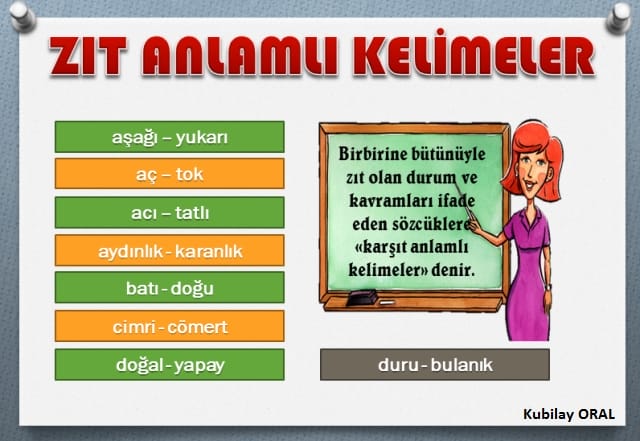 ZIT ANLAMLI KELİMELER

aşağı – yukarı

aç – tok

acı – tatlı

aydınlık - karanlık

batı - doğu

cimri - cömert

doğal - yapay

Birbirine bütünüyle zıt olan durum ve kavramları ifade eden sözcüklere «karşıt anlamlı kelimeler» denir.

duru - bulanık

Kubilay ORAL